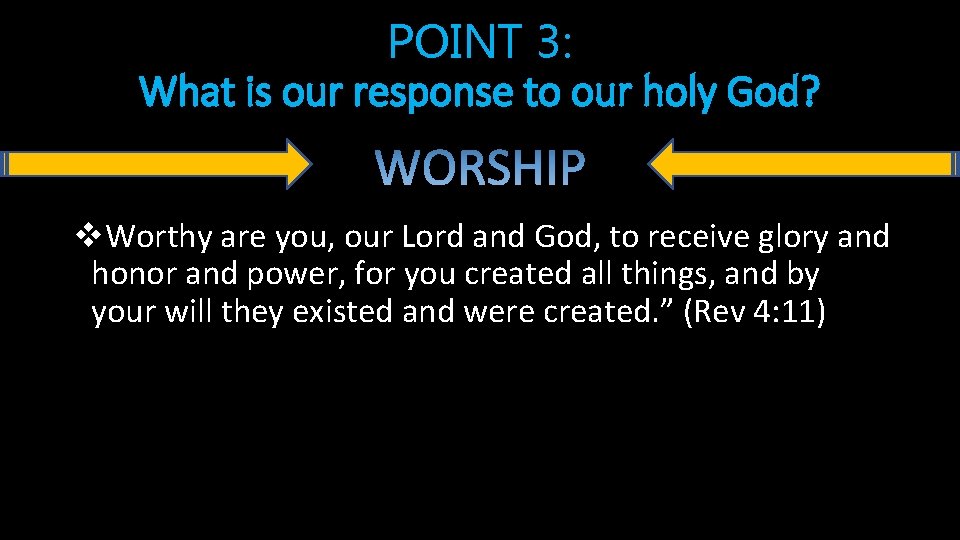 POINT 3:
What is our response to our holy God?

WORSHIP

❖Worthy are you, our Lord and God, to receive glory and honor and power, for you created all things, and by your will they existed and were created.” (Rev 4:11)